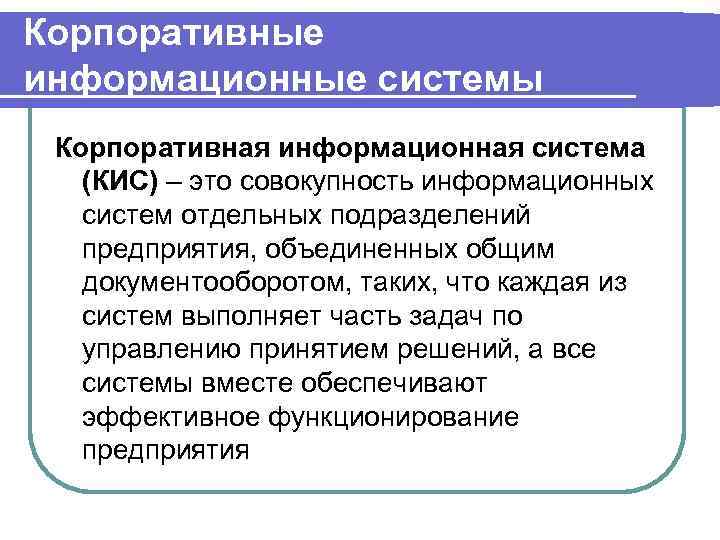 Корпоративные информационные системы

Корпоративная информационная система (КИС) – это совокупность информационных систем отдельных подразделений предприятия, объединенных общим документооборотом, таких, что каждая из систем выполняет часть задач по управлению принятием решений, а все системы вместе обеспечивают эффективное функционирование предприятия